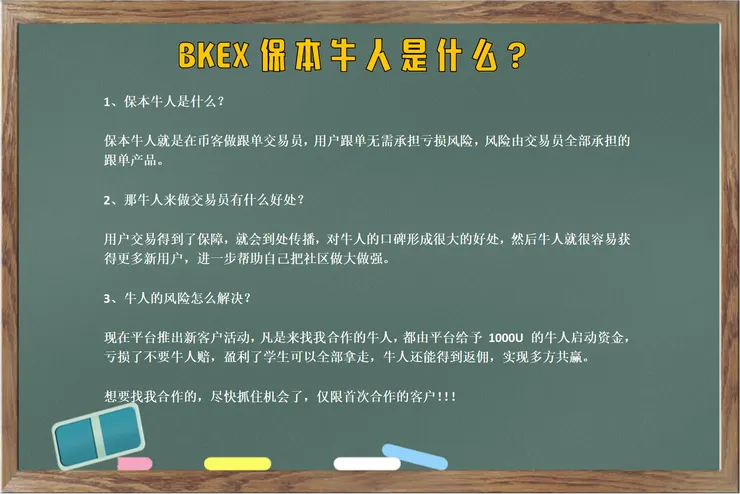 BKEX 保本牛人是什么？

1、保本牛人是什么？

保本牛人就是在币客做跟单交易员，用户跟单无需承担亏损风险，风险由交易员全部承担的跟单产品。

2、那牛人来做交易员有什么好处？

用户交易得到了保障，就会到处传播，对牛人的口碑形成很大的好处，然后牛人就很容易获得更多新用户，进一步帮助自己把社区做大做强。

3、牛人的风险怎么解决？

现在平台推出新客户活动，凡是来找我合作的牛人，都由平台给予 1000U 的牛人启动资金，亏损了不要牛人赔，盈利了学生可以全部拿走，牛人还能得到返佣，实现多方共赢。

想要找我合作的，尽快抓住机会了，仅限首次合作的客户！！！